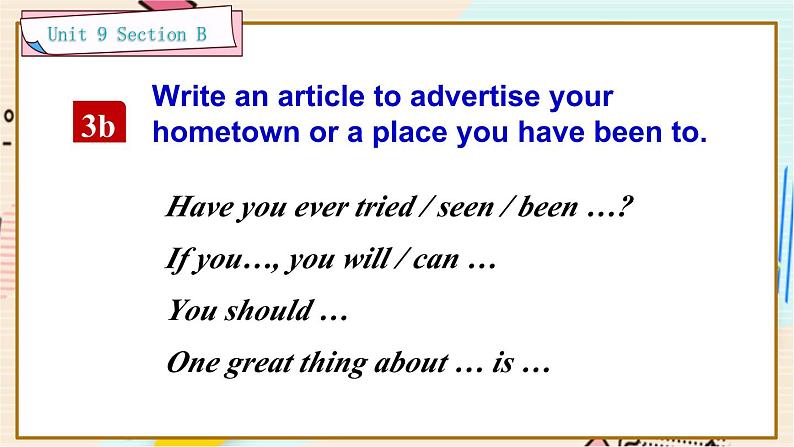 Unit 9 Section B

3b Write an article to advertise your hometown or a place you have been to.

Have you ever tried / seen / been …?

If you…, you will / can …

You should …

One great thing about … is …